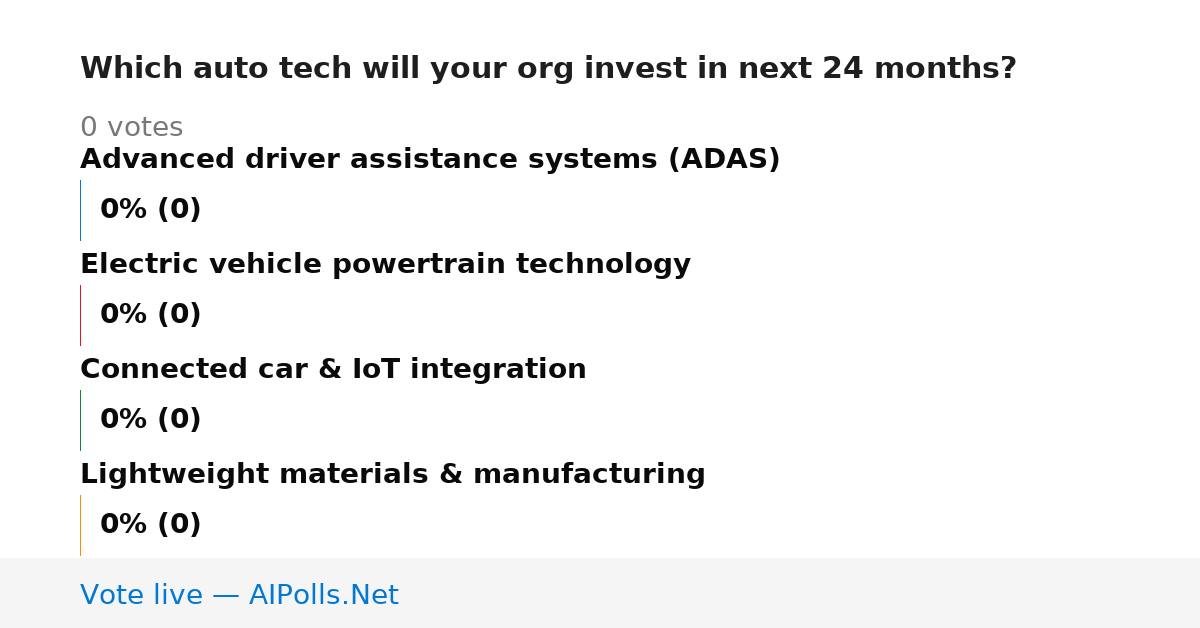 Which auto tech will your org invest in next 24 months?

0 votes

Advanced driver assistance systems (ADAS)

0% (0)

Electric vehicle powertrain technology

0% (0)

Connected car & IoT integration

0% (0)

Lightweight materials & manufacturing

0% (0)

Vote live — AIPolls.Net